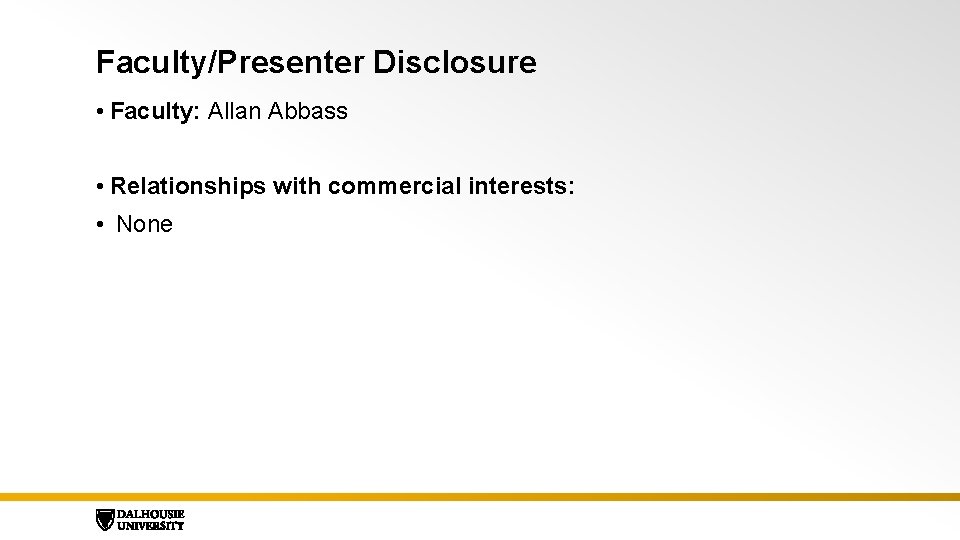 Faculty/Presenter Disclosure

• Faculty: Allan Abbass

• Relationships with commercial interests:

• None

DALHOUSIE UNIVERSITY